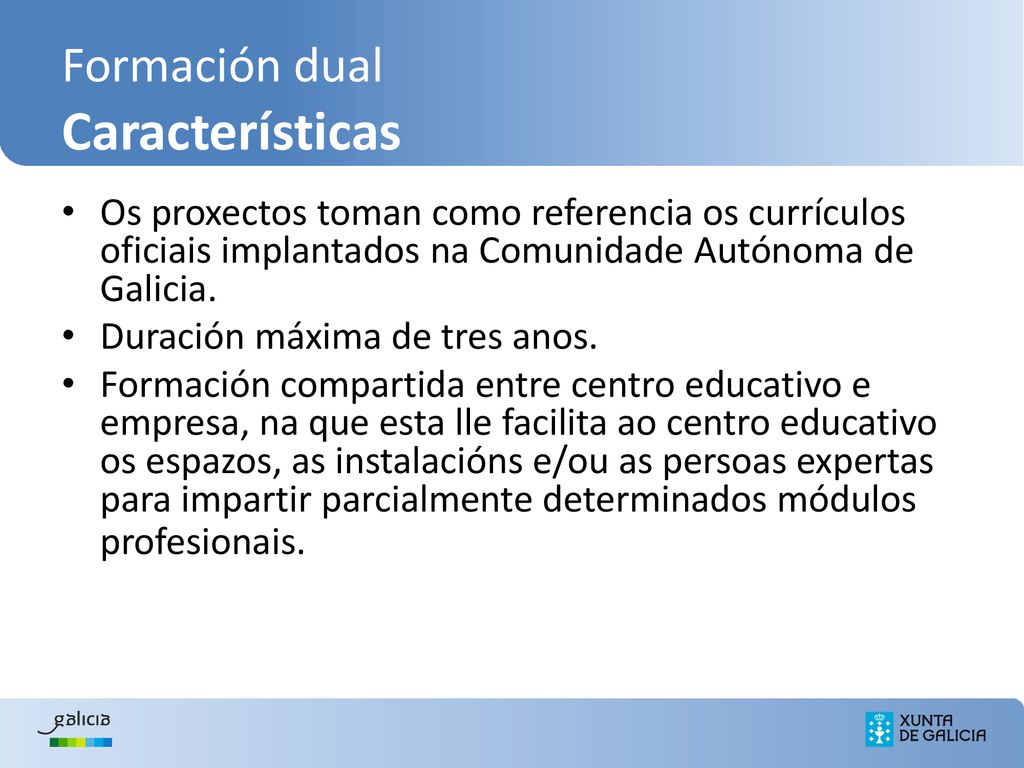 Formación dual
Características

• Os proxectos toman como referencia os currículos oficiais implantados na Comunidade Autónoma de Galicia.
• Duración máxima de tres anos.
• Formación compartida entre centro educativo e empresa, na que esta lle facilita ao centro educativo os espazos, as instalacións e/ou as persoas expertas para impartir parcialmente determinados módulos profesionais.

galicia

XUNTA DE GALICIA